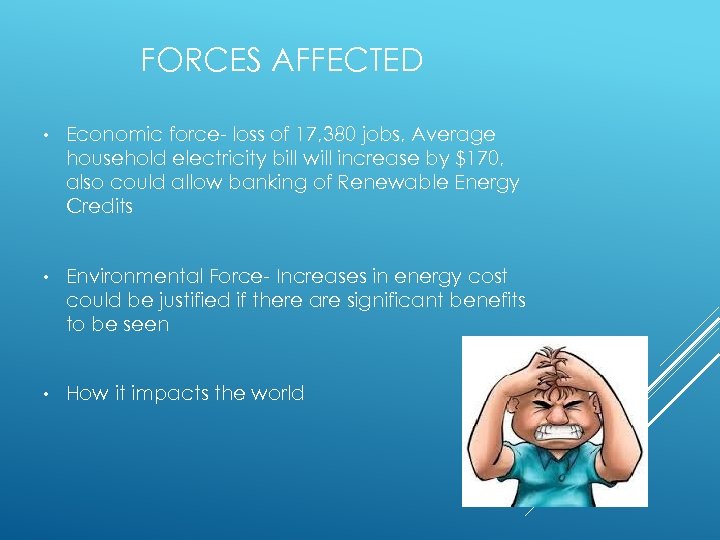 FORCES AFFECTED

• Economic force- loss of 17,380 jobs, Average household electricity bill will increase by \$170, also could allow banking of Renewable Energy Credits

• Environmental Force- Increases in energy cost could be justified if there are significant benefits to be seen

• How it impacts the world